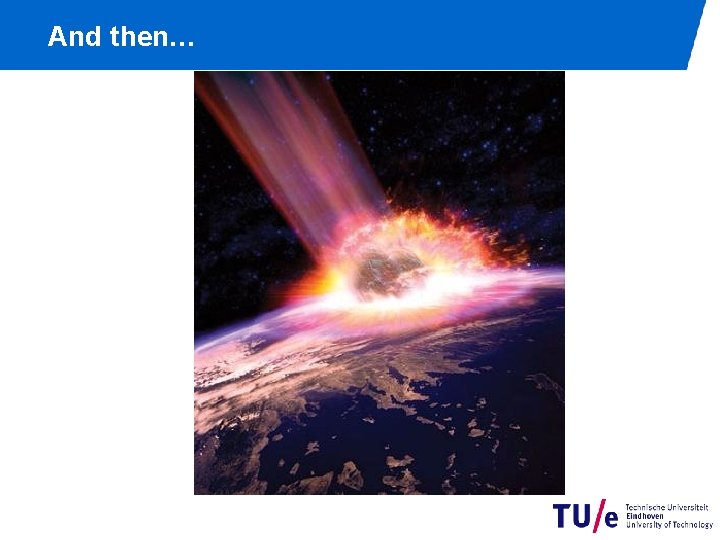 And then…

TU/e Technische Universiteit Eindhoven University of Technology